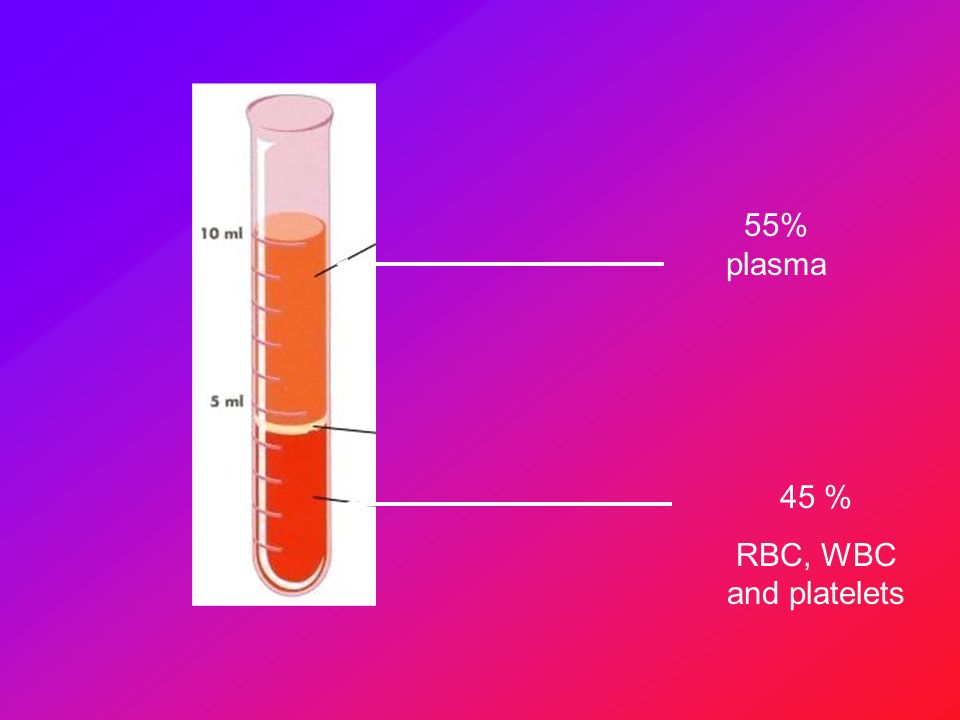 10 ml

5 ml

55%
plasma

45 %

RBC, WBC and platelets